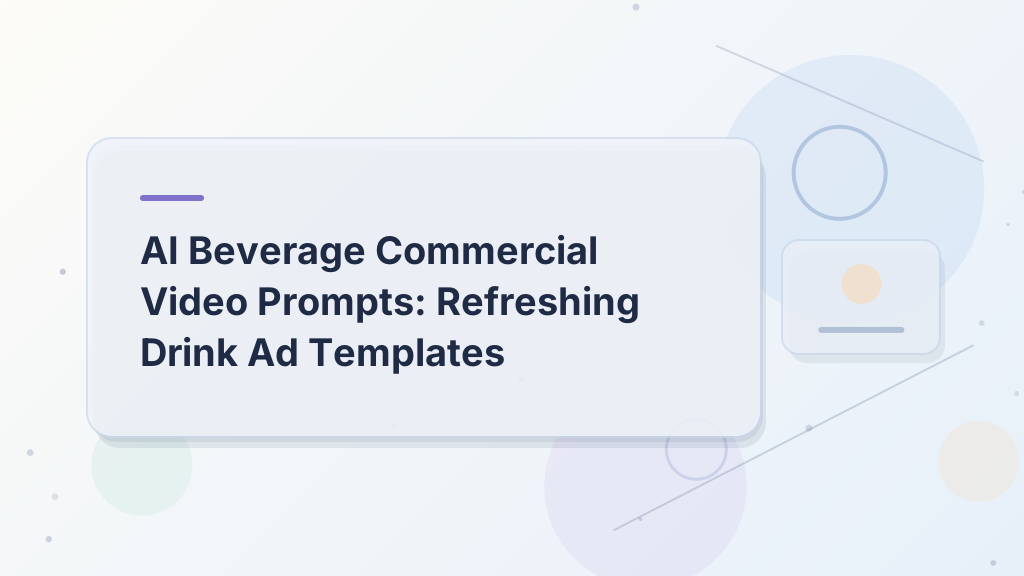 AI Beverage Commercial Video Prompts: Refreshing Drink Ad Templates